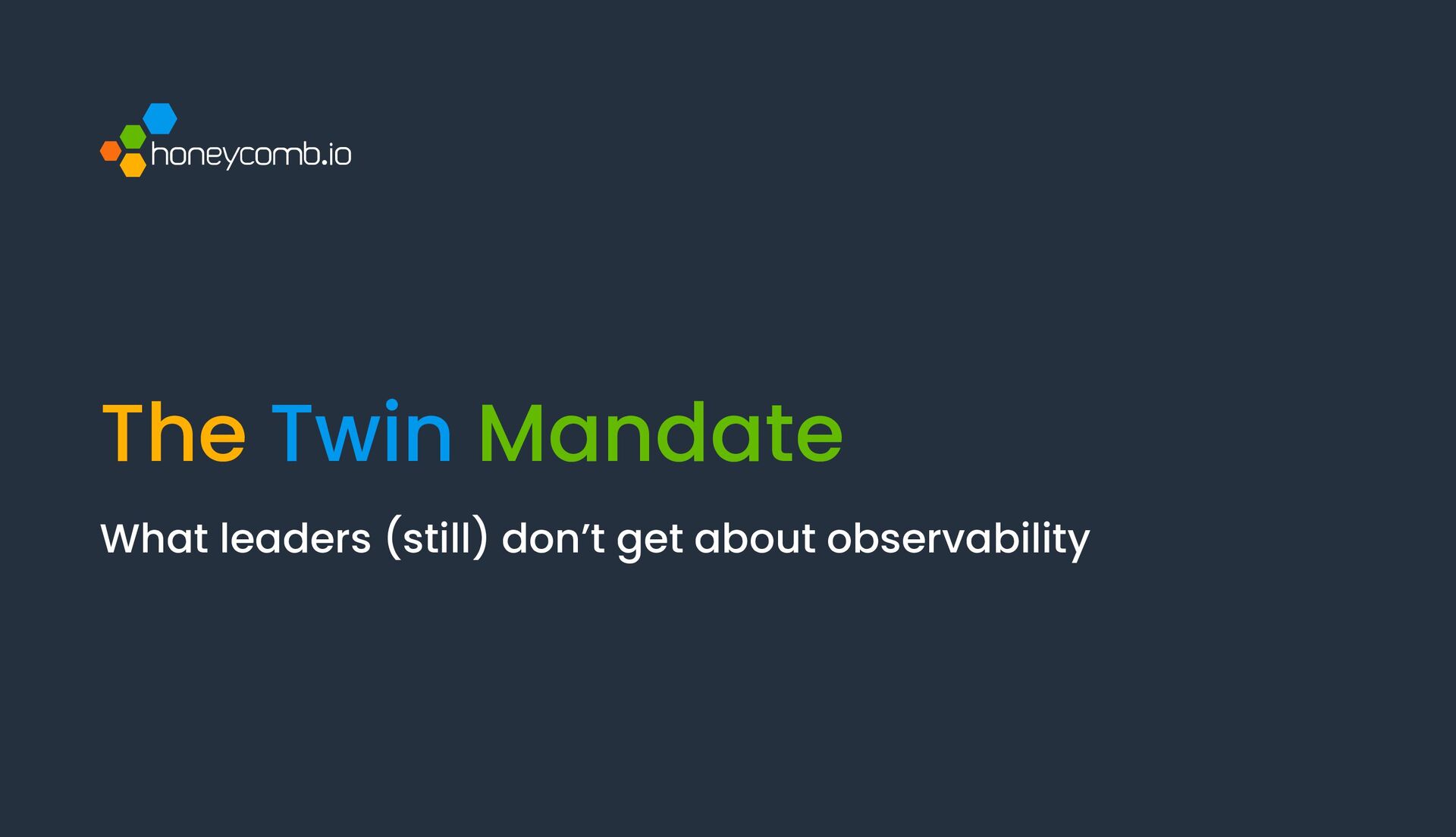 honeycomb.io

The Twin Mandate

What leaders (still) don’t get about observability